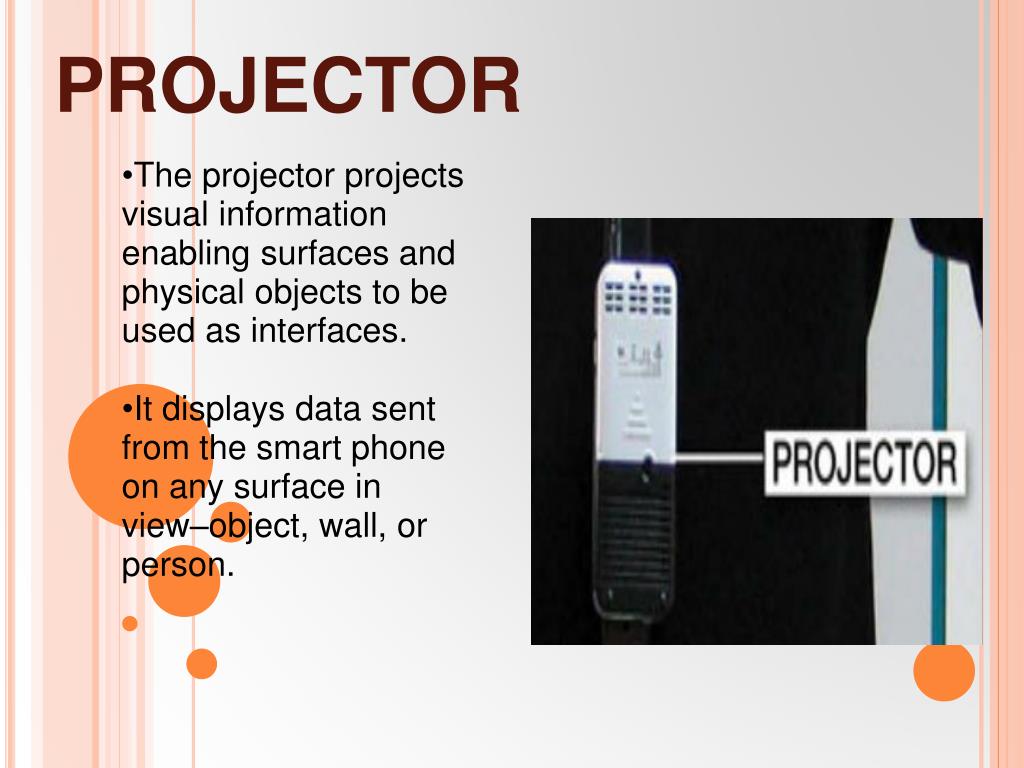 PROJECTOR

•The projector projects visual information enabling surfaces and physical objects to be used as interfaces.

•It displays data sent from the smart phone on any surface in view–object, wall, or person.

PROJECTOR